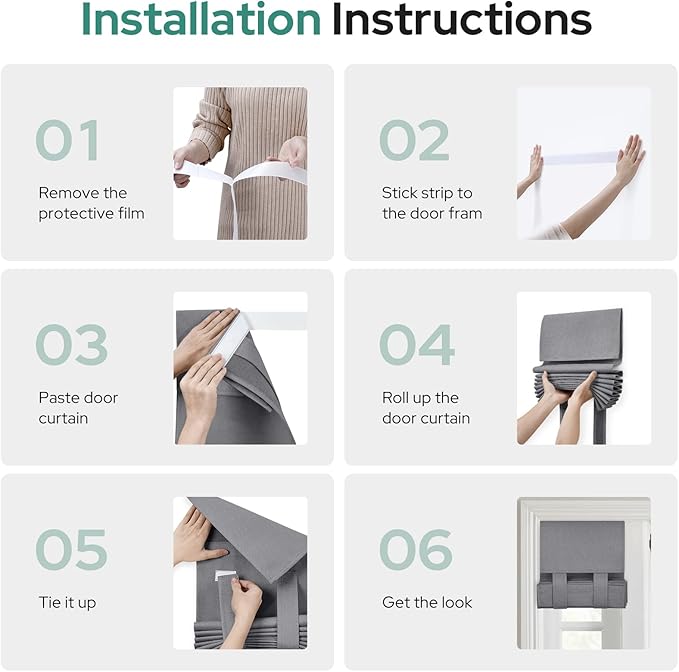 Installation Instructions

01

Remove the protective film

02

Stick strip to the door fram

03

Paste door curtain

04

Roll up the door curtain

05

Tie it up

06

Get the look